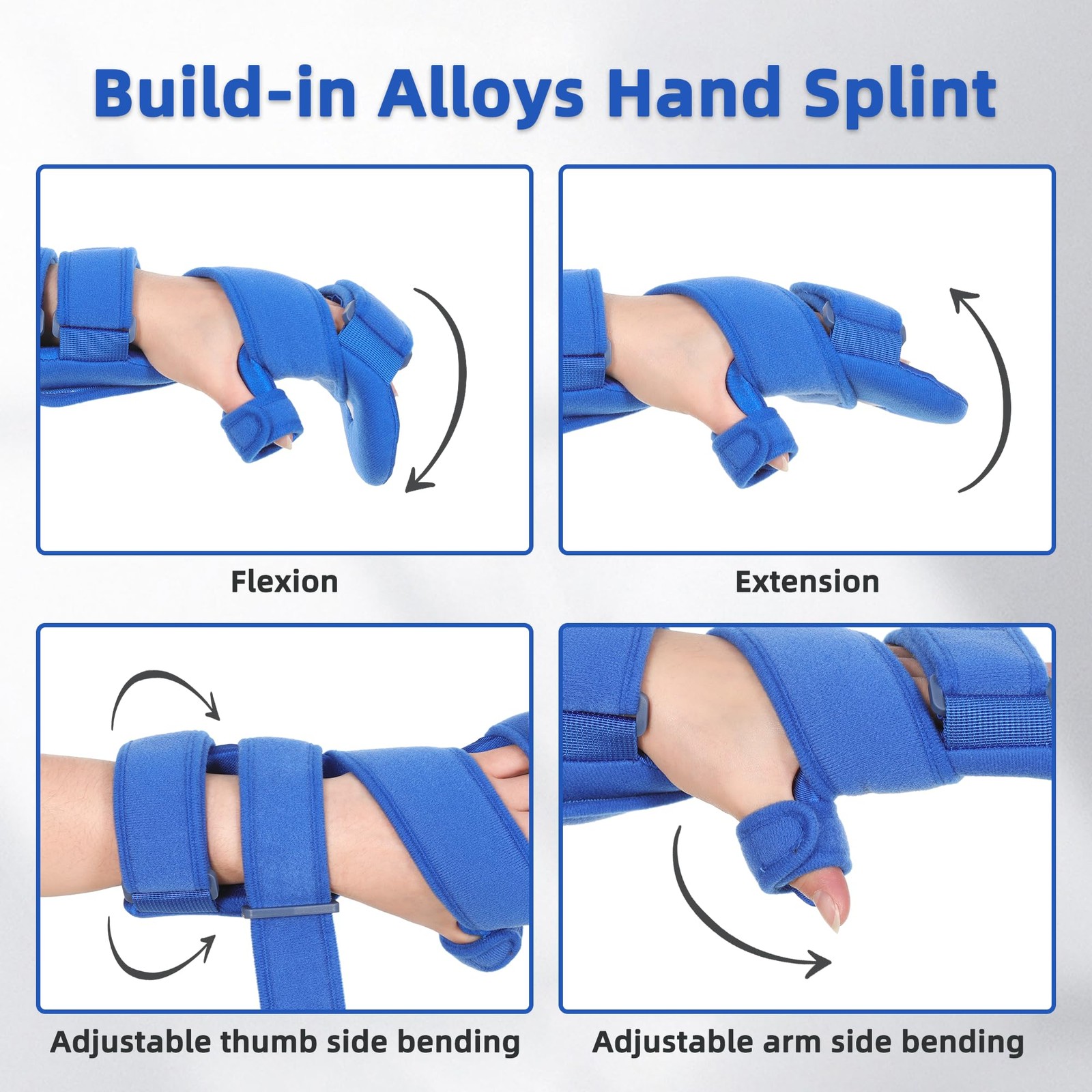 Build-in Alloys Hand Splint

Flexion

Extension

Adjustable thumb side bending

Adjustable arm side bending